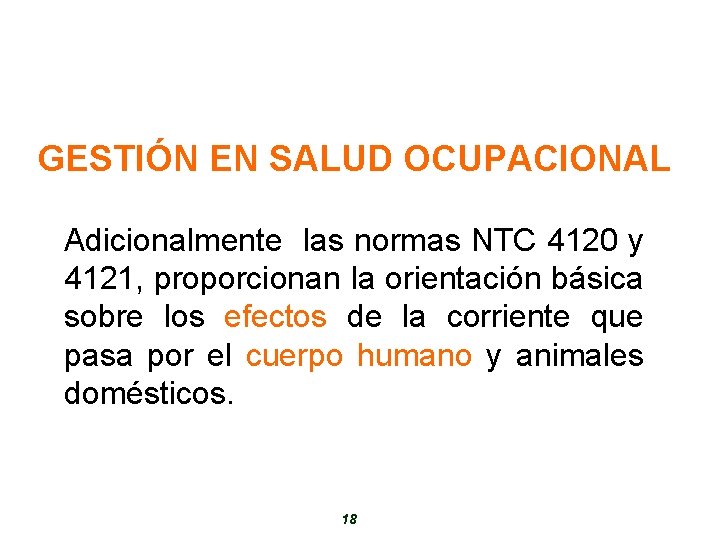 GESTIÓN EN SALUD OCUPACIONAL

Adicionalmente las normas NTC 4120 y 4121, proporcionan la orientación básica sobre los efectos de la corriente que pasa por el cuerpo humano y animales domésticos.

18